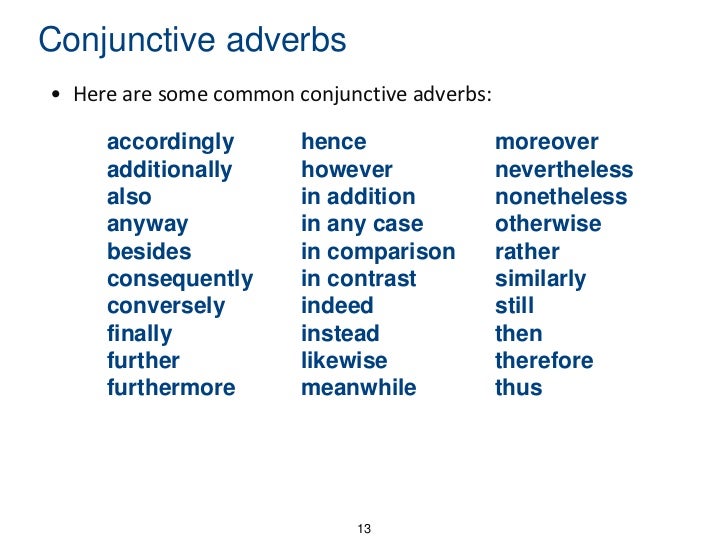 Conjunctive adverbs

• Here are some common conjunctive adverbs:

accordingly
additionally
also
anyway
besides
consequently
conversely
finally
further
furthermore

hence
however
in addition
in any case
in comparison
in contrast
indeed
instead
likewise
meanwhile

moreover
nevertheless
nonetheless
otherwise
rather
similarly
still
then
therefore
thus

13